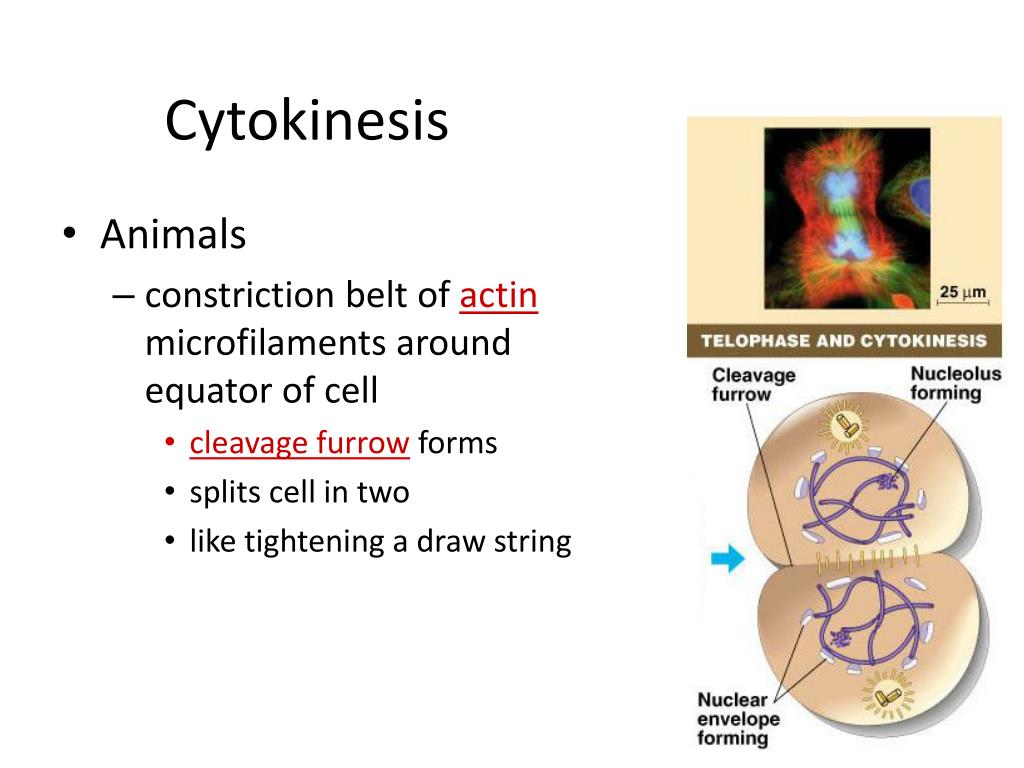 Cytokinesis

• Animals
– constriction belt of actin microfilaments around equator of cell
• cleavage furrow forms
• splits cell in two
• like tightening a draw string

25 $\mu$m

TELOPHASE AND CYTOKINESIS

Cleavage furrow

Nucleolus forming

Nuclear envelope forming